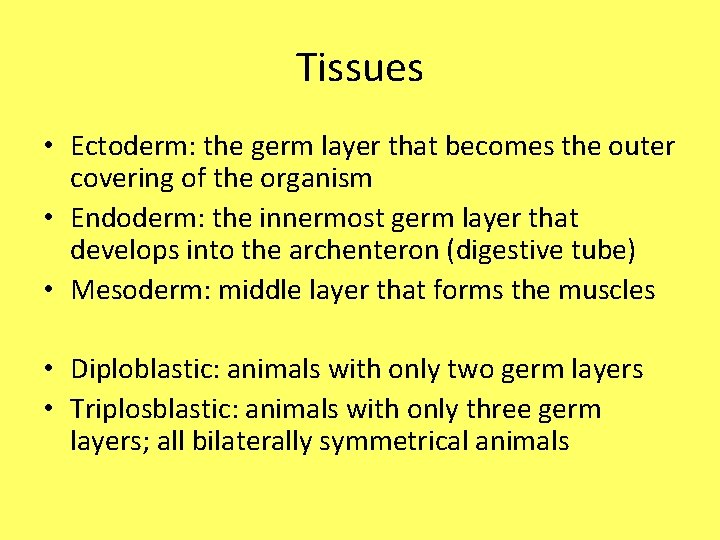 Tissues

• Ectoderm: the germ layer that becomes the outer covering of the organism
• Endoderm: the innermost germ layer that develops into the archenteron (digestive tube)
• Mesoderm: middle layer that forms the muscles

• Diploblastic: animals with only two germ layers
• Triplosblastic: animals with only three germ layers; all bilaterally symmetrical animals